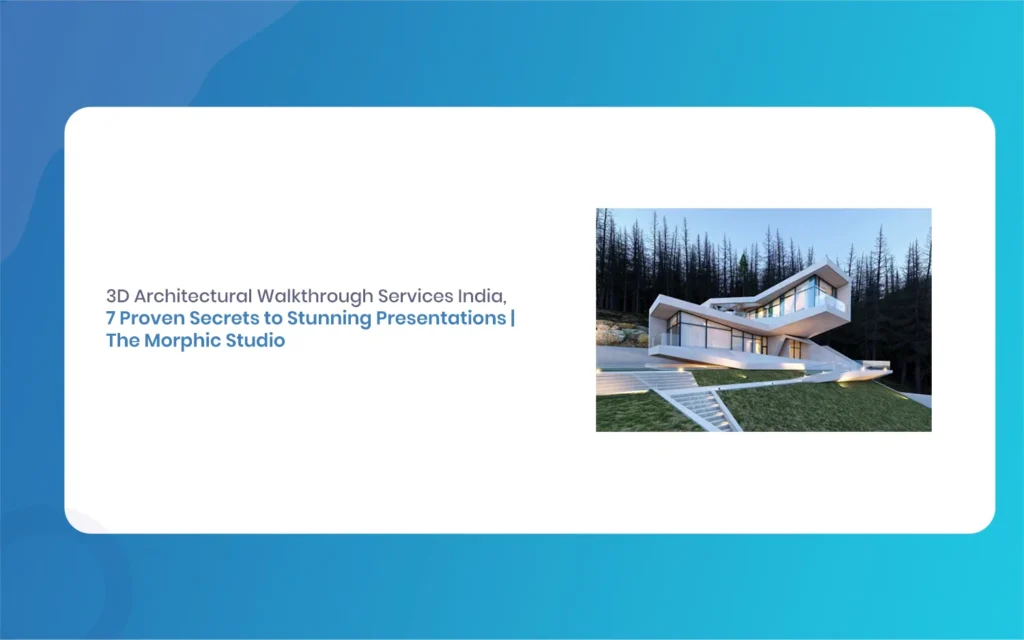 3D Architectural Walkthrough Services India,
7 Proven Secrets to Stunning Presentations | The Morphic Studio